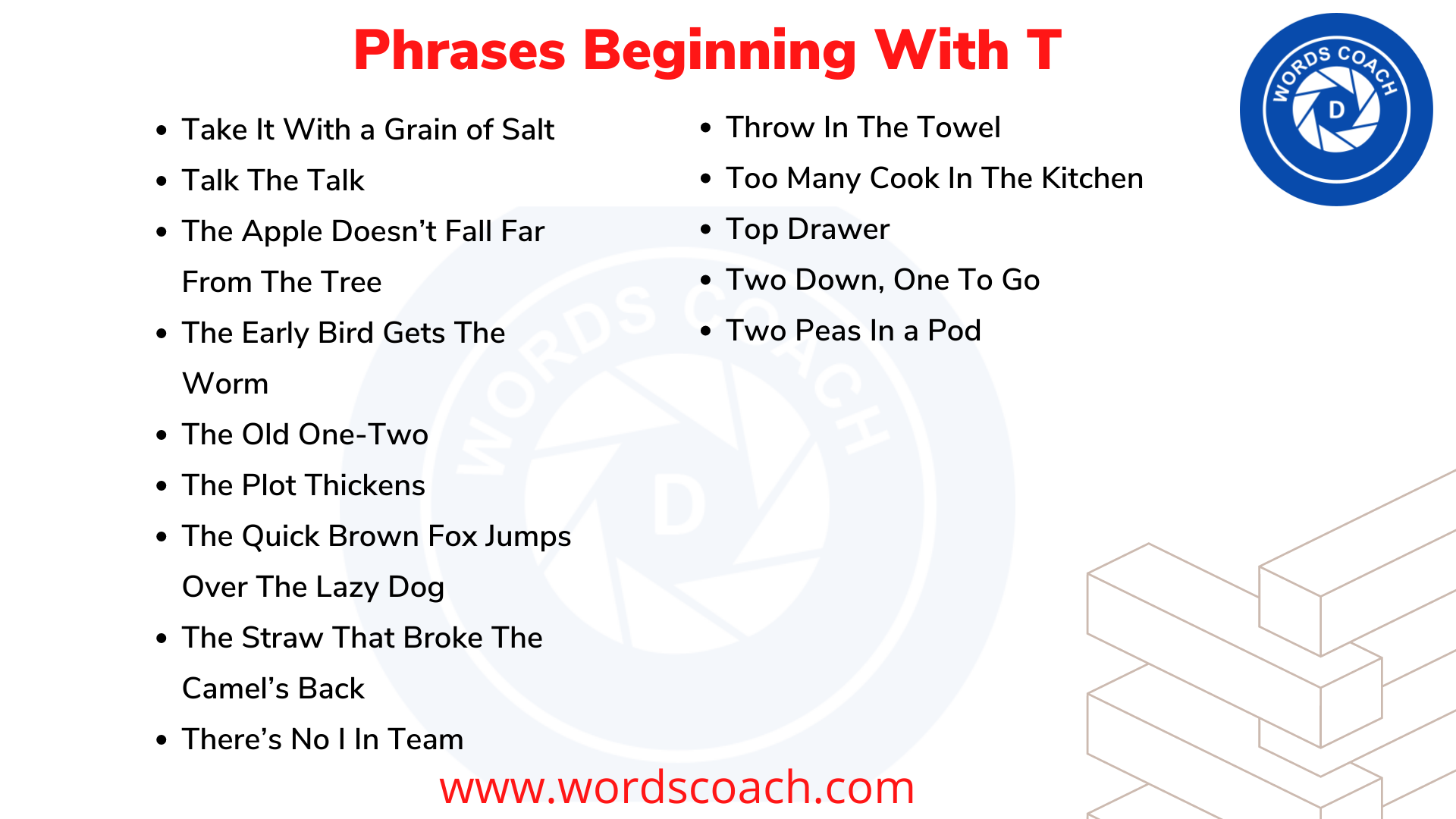 Phrases Beginning With T

WORDS COACH
D

- Take It With a Grain of Salt
- Talk The Talk
- The Apple Doesn't Fall Far From The Tree
- The Early Bird Gets The Worm
- The Old One-Two
- The Plot Thickens
- The Quick Brown Fox Jumps Over The Lazy Dog
- The Straw That Broke The Camel's Back
- There's No I In Team

- Throw In The Towel
- Too Many Cook In The Kitchen
- Top Drawer
- Two Down, One To Go
- Two Peas In a Pod

WORDS COACH
D

www.wordscoach.com